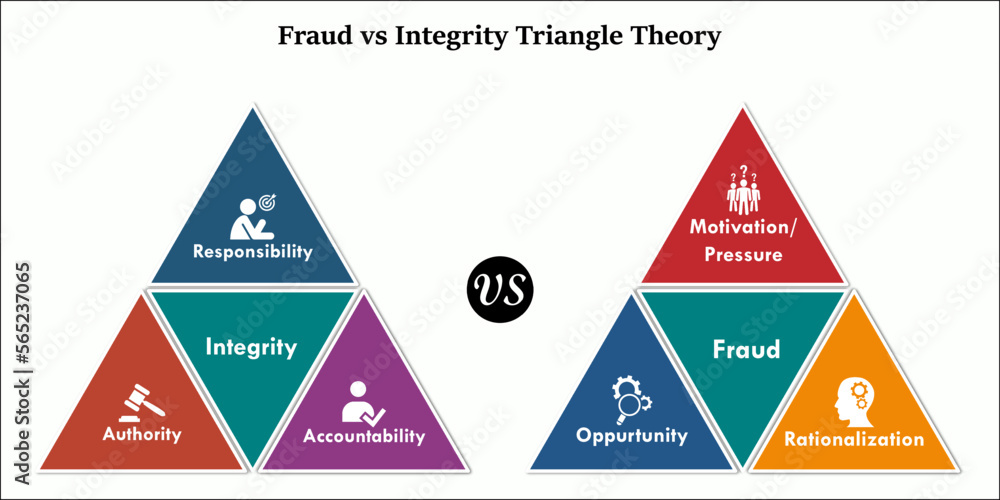 Fraud vs Integrity Triangle Theory

Responsibility

Integrity

Authority

Accountability

VS

Motivation/ Pressure

Fraud

Oppurtunity

Rationalization

Adobe Stock | #565237065